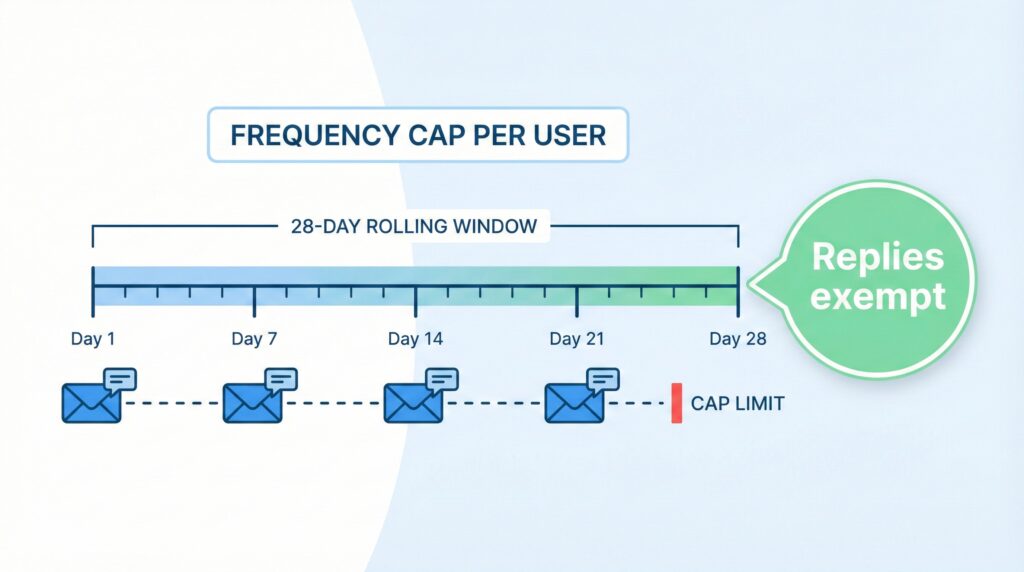 FREQUENCY CAP PER USER

28-DAY ROLLING WINDOW

Replies exempt

Day 1
Day 7
Day 14
Day 21
Day 28

CAP LIMIT